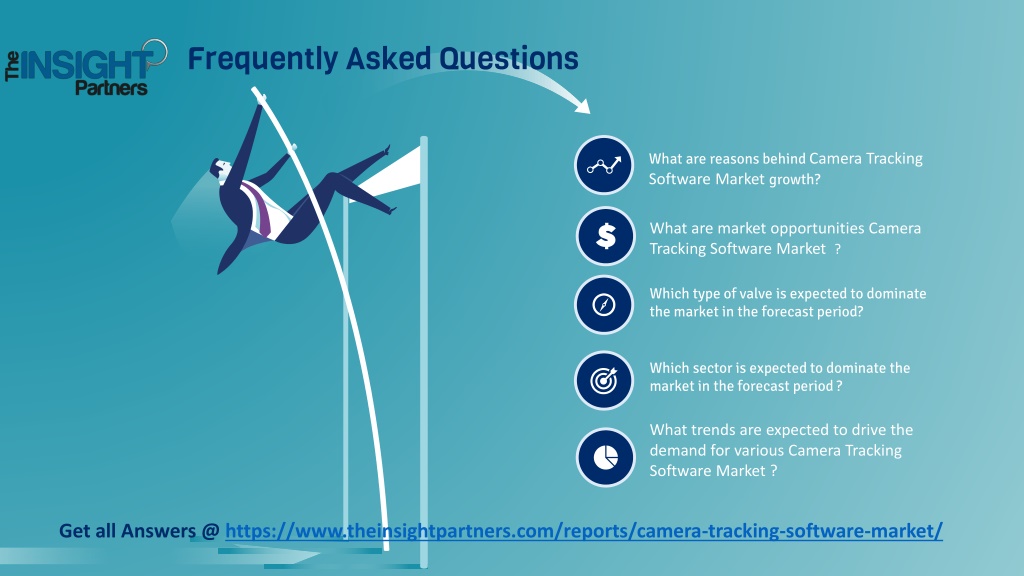 The INSIGHT Partners

Frequently Asked Questions

What are reasons behind Camera Tracking Software Market growth?

What are market opportunities Camera Tracking Software Market ?

Which type of valve is expected to dominate the market in the forecast period?

Which sector is expected to dominate the market in the forecast period ?

What trends are expected to drive the demand for various Camera Tracking Software Market ?

Get all Answers @ https://www.theinsightpartners.com/reports/camera-tracking-software-market/